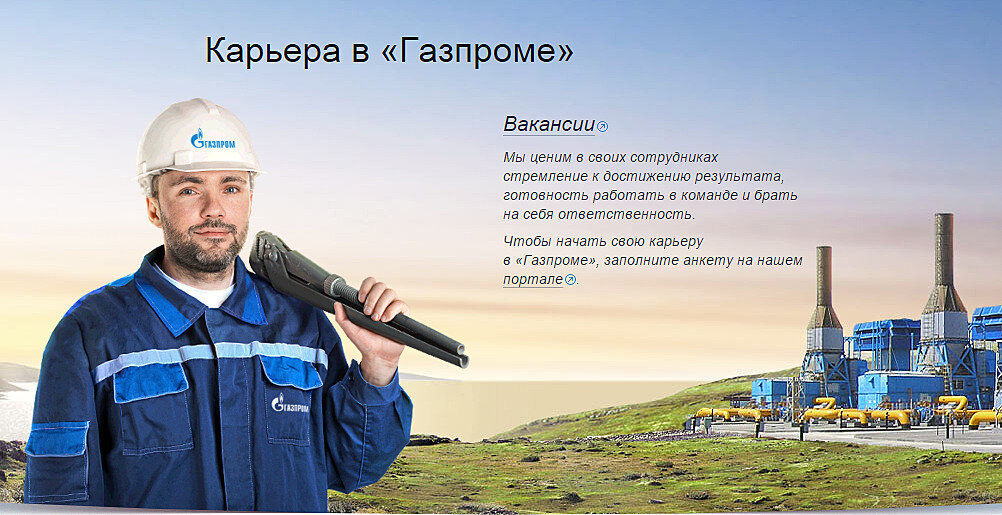 Карьера в «Газпроме»

ГАЗПРОМ

Вакансии

Мы ценим в своих сотрудниках стремление к достижению результата, готовность работать в команде и брать на себя ответственность.

Чтобы начать свою карьеру в «Газпроме», заполните анкету на нашем портале.

ГАЗПРОМ